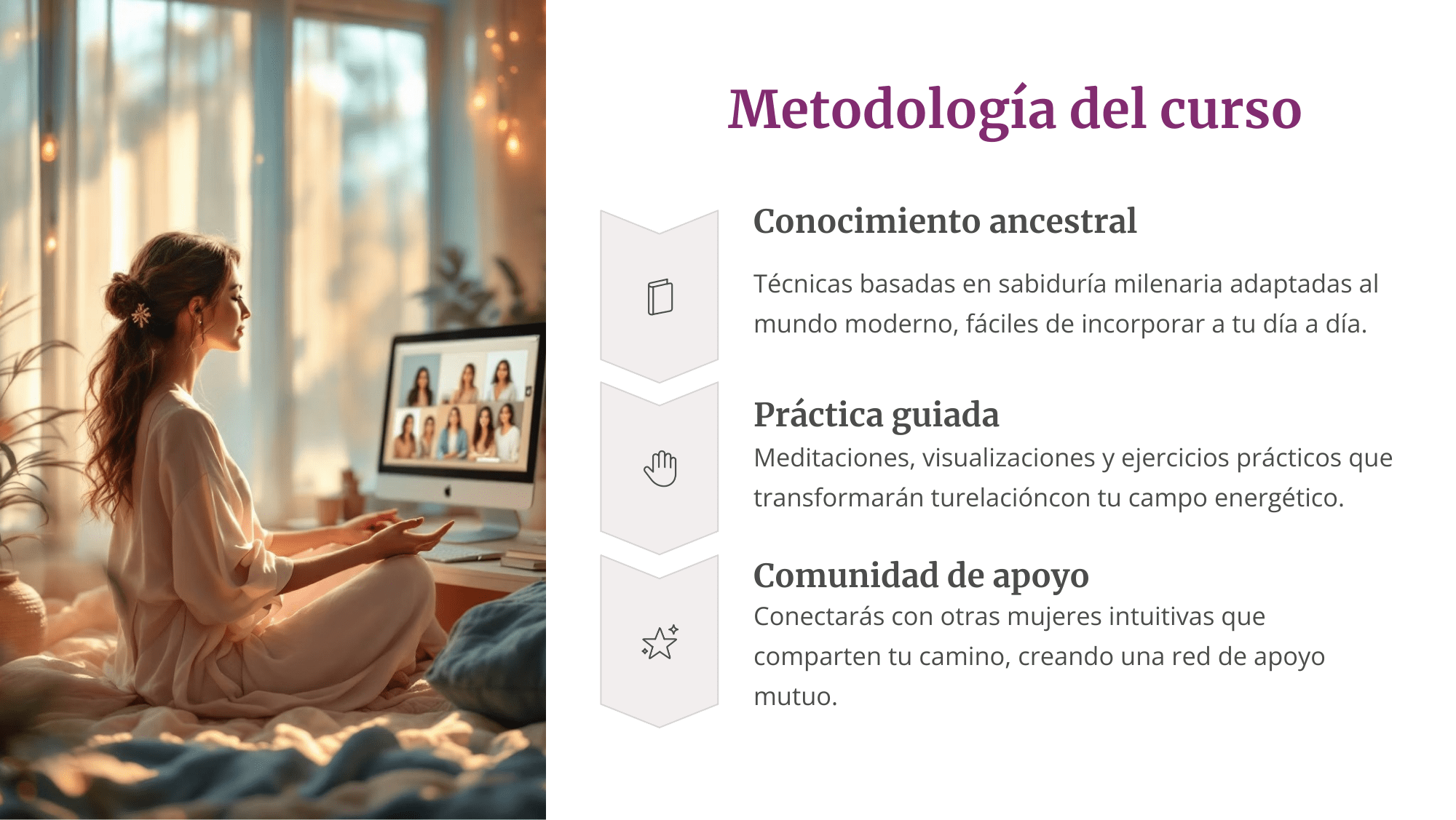 Metodología del curso

Conocimiento ancestral

Técnicas basadas en sabiduría milenaria adaptadas al mundo moderno, fáciles de incorporar a tu día a día.

Práctica guiada

Meditaciones, visualizaciones y ejercicios prácticos que transformarán turelacióncon tu campo energético.

Comunidad de apoyo

Conectarás con otras mujeres intuitivas que comparten tu camino, creando una red de apoyo mutuo.